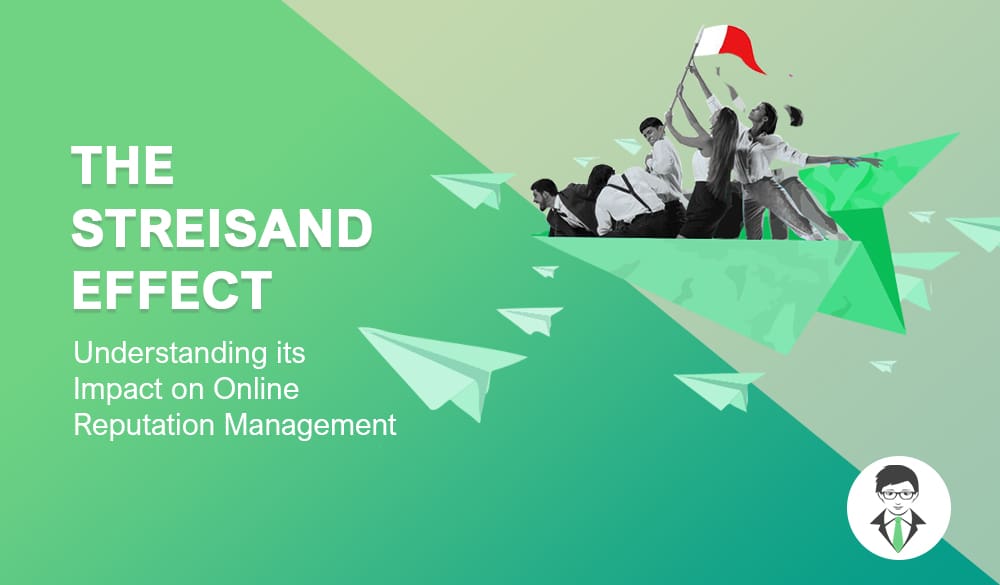 THE STREISAND EFFECT

Understanding its Impact on Online Reputation Management